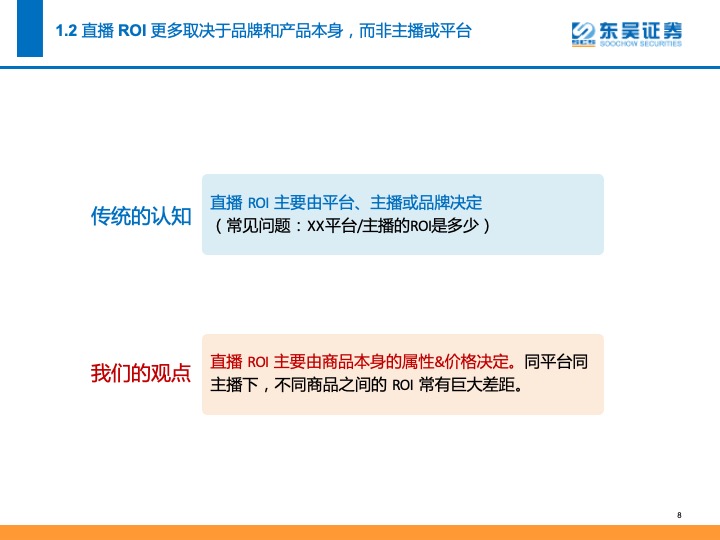 1.2 直播 ROI 更多取决于品牌和产品本身，而非主播或平台

东吴证券
SOOCHOW SECURITIES

传统的认知

直播 ROI 主要由平台、主播或品牌决定
（常见问题：XX平台/主播的ROI是多少）

我们的观点

直播 ROI 主要由商品本身的属性&价格决定。同平台同主播下，不同商品之间的 ROI 常有巨大差距。

8